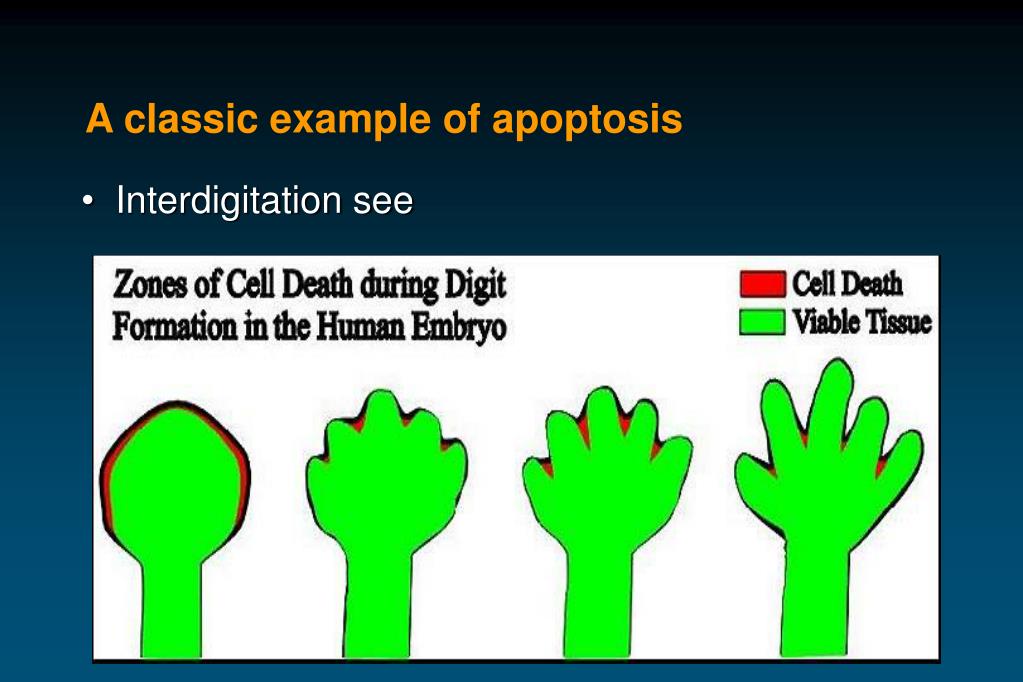 A classic example of apoptosis

• Interdigitation see

Zones of Cell Death during Digit Formation in the Human Embryo

Cell Death
Viable Tissue